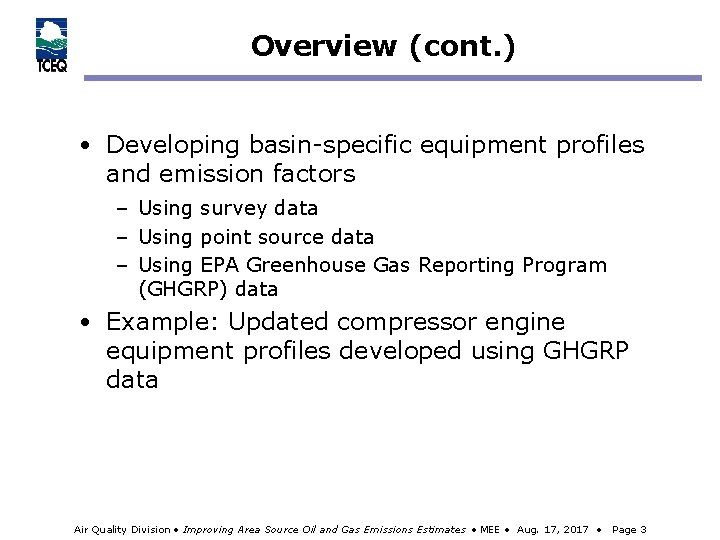 TCEQ

Overview (cont.)

• Developing basin-specific equipment profiles and emission factors
– Using survey data
– Using point source data
– Using EPA Greenhouse Gas Reporting Program (GHGRP) data

• Example: Updated compressor engine equipment profiles developed using GHGRP data

Air Quality Division • Improving Area Source Oil and Gas Emissions Estimates • MEE • Aug. 17, 2017 • Page 3